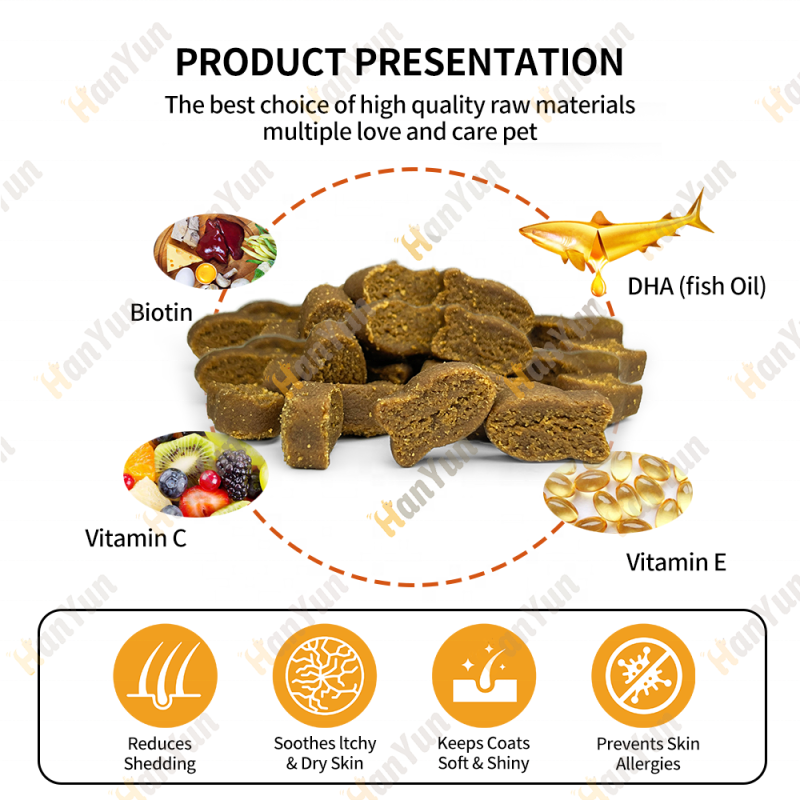 PRODUCT PRESENTATION
The best choice of high quality raw materials multiple love and care pet

Biotin

DHA (fish Oil)

Vitamin C

Vitamin E

Reduces Shedding

Soothes ltchy & Dry Skin

Keeps Coats Soft & Shiny

Prevents Skin Allergies

HanYun